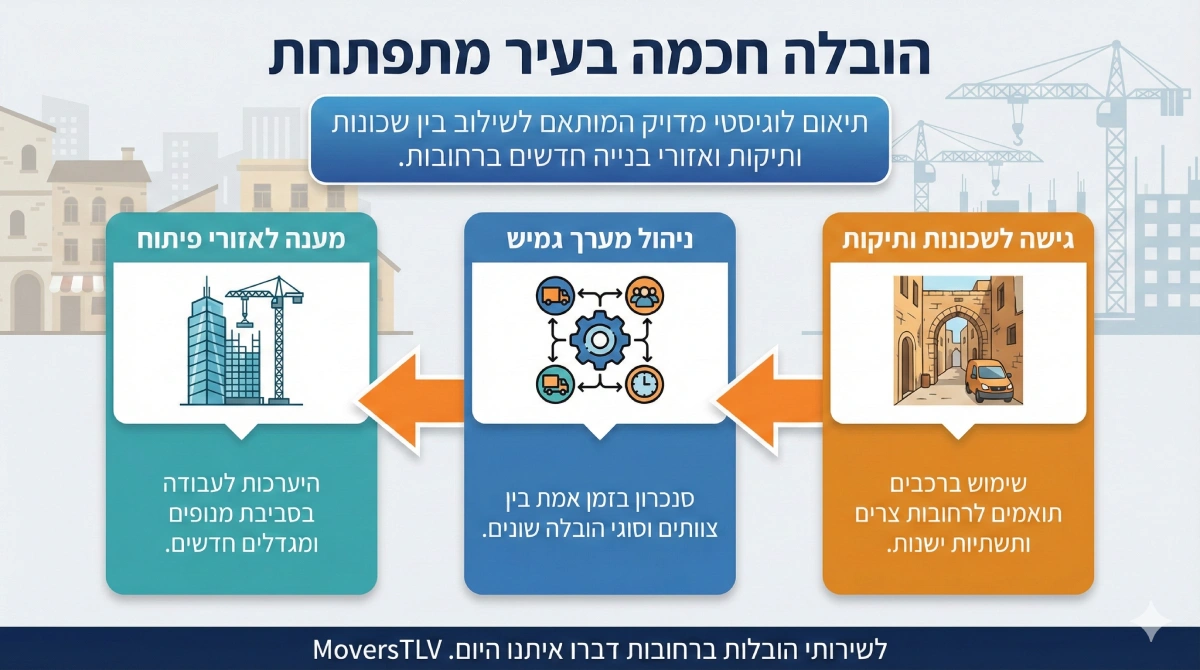 הובלה חכמה בעיר מתפתחת

תיאום לוגיסטי מדויק המותאם לשילוב בין שכונות ותיקות ואזורי בנייה חדשים ברחובות.

גישה לשכונות ותיקות

שימוש ברכבים תואמים לרחובות צרים ותשתיות ישנות.

ניהול מערך גמיש

סנכרון בזמן אמת בין צוותים וסוגי הובלה שונים.

מענה לאזורי פיתוח

היערכות לעבודה בסביבת מנופים ומגדלים חדשים.

לשירותי הובלות ברחובות דברו איתנו היום. MoversTLV